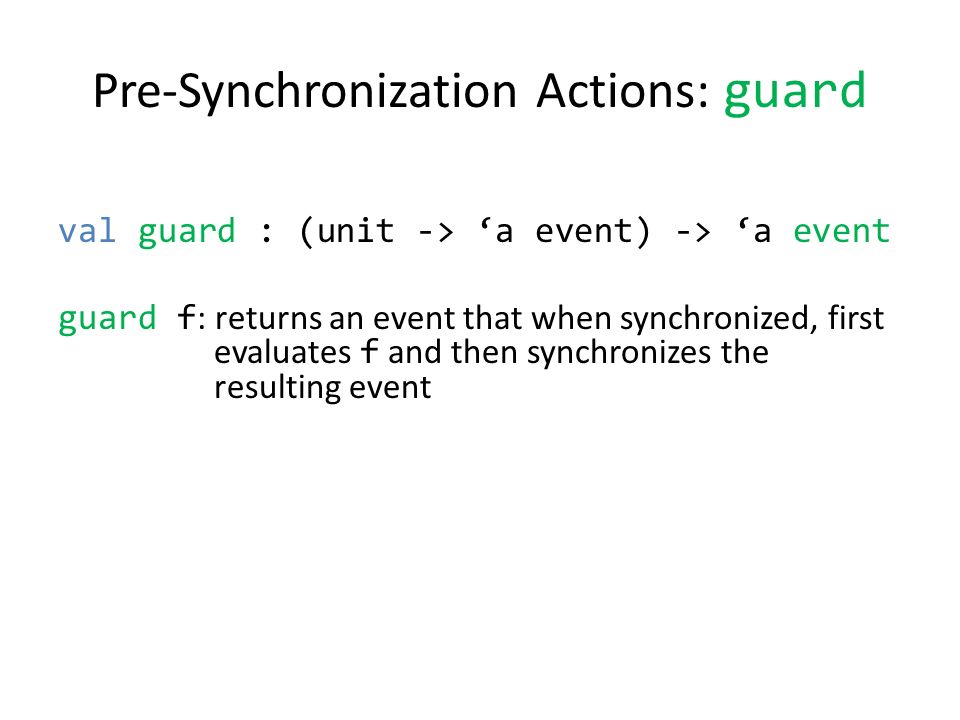 Pre-Synchronization Actions: guard

val guard : (unit -> ‘a event) -> ‘a event

guard f: returns an event that when synchronized, first evaluates f and then synchronizes the resulting event